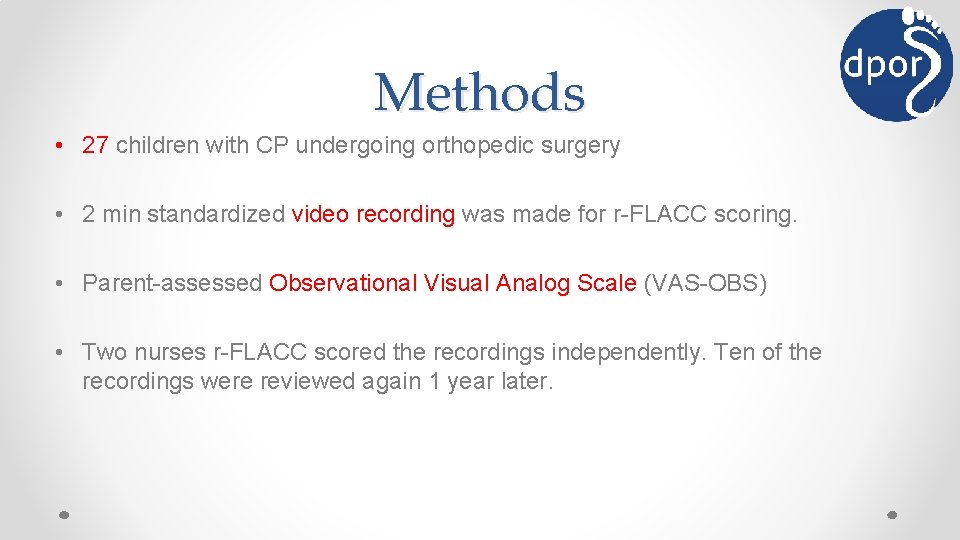 dpor

Methods

• 27 children with CP undergoing orthopedic surgery

• 2 min standardized video recording was made for r-FLACC scoring.

• Parent-assessed Observational Visual Analog Scale (VAS-OBS)

• Two nurses r-FLACC scored the recordings independently. Ten of the recordings were reviewed again 1 year later.